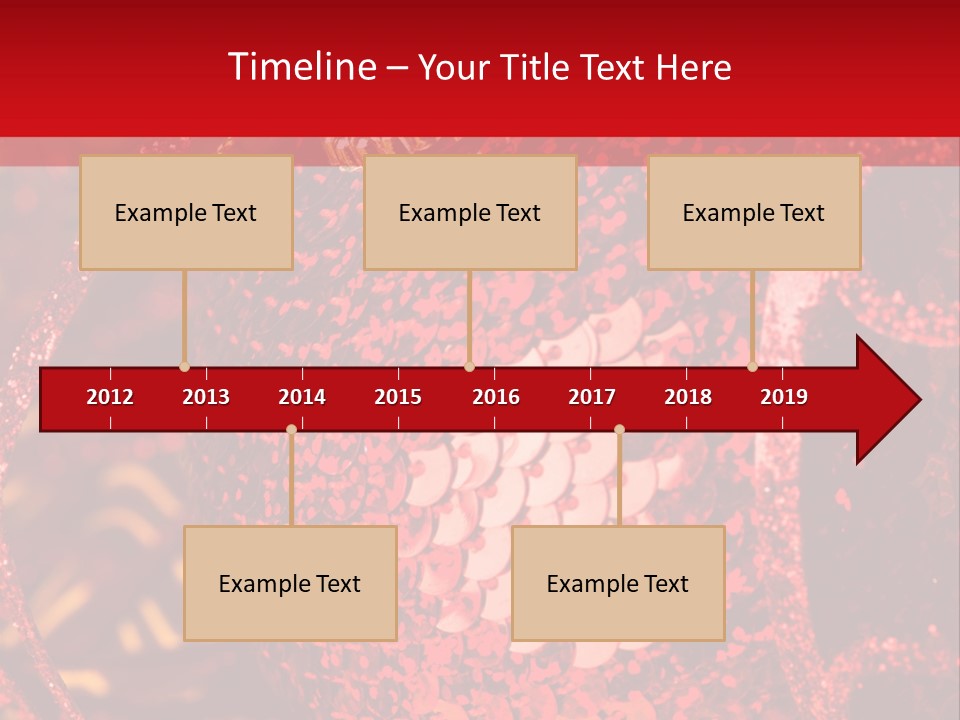 Timeline – Your Title Text Here

Example Text

Example Text

Example Text

2012 2013 2014 2015 2016 2017 2018 2019

Example Text

Example Text